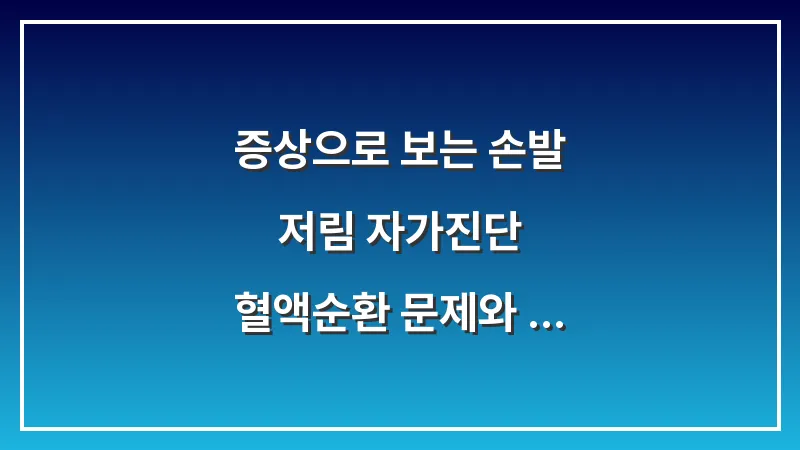 증상으로 보는 손발 저림 자가진단 혈액순환 문제와 ...